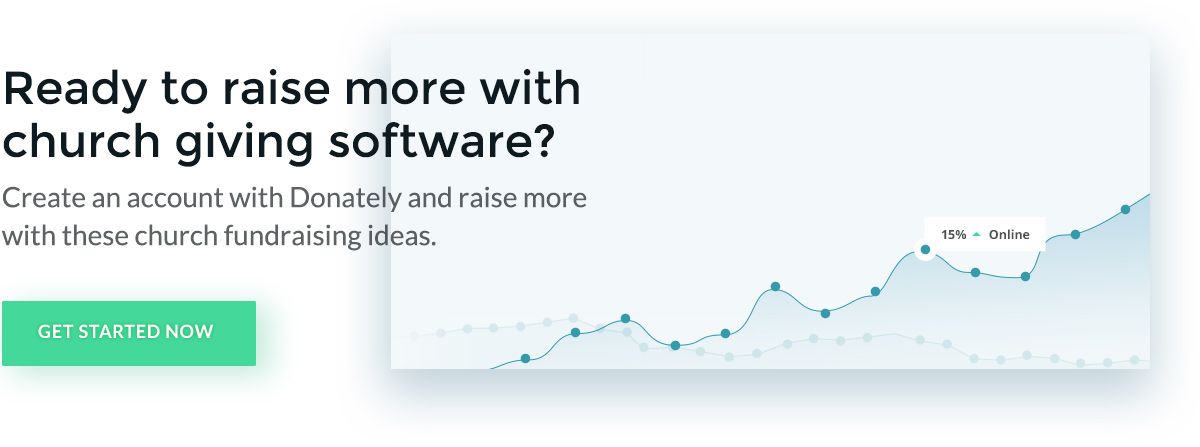 Ready to raise more with church giving software?

Create an account with Donately and raise more with these church fundraising ideas.

GET STARTED NOW

15% Online